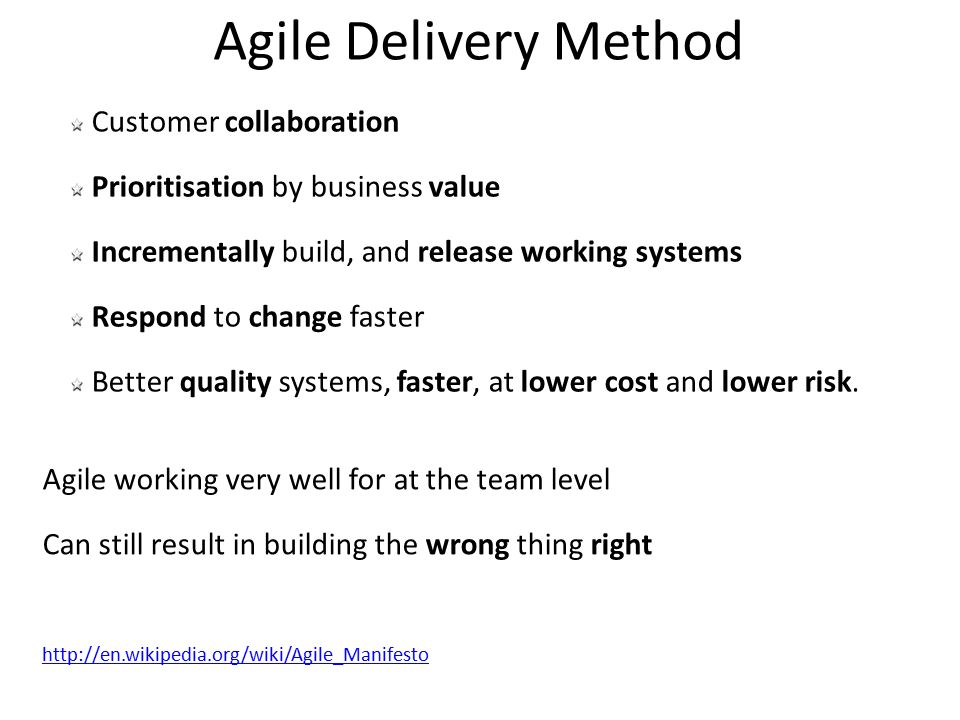 Agile Delivery Method

Customer collaboration

Prioritisation by business value

Incrementally build, and release working systems

Respond to change faster

Better quality systems, faster, at lower cost and lower risk.

Agile working very well for at the team level

Can still result in building the wrong thing right

http://en.wikipedia.org/wiki/Agile_Manifesto